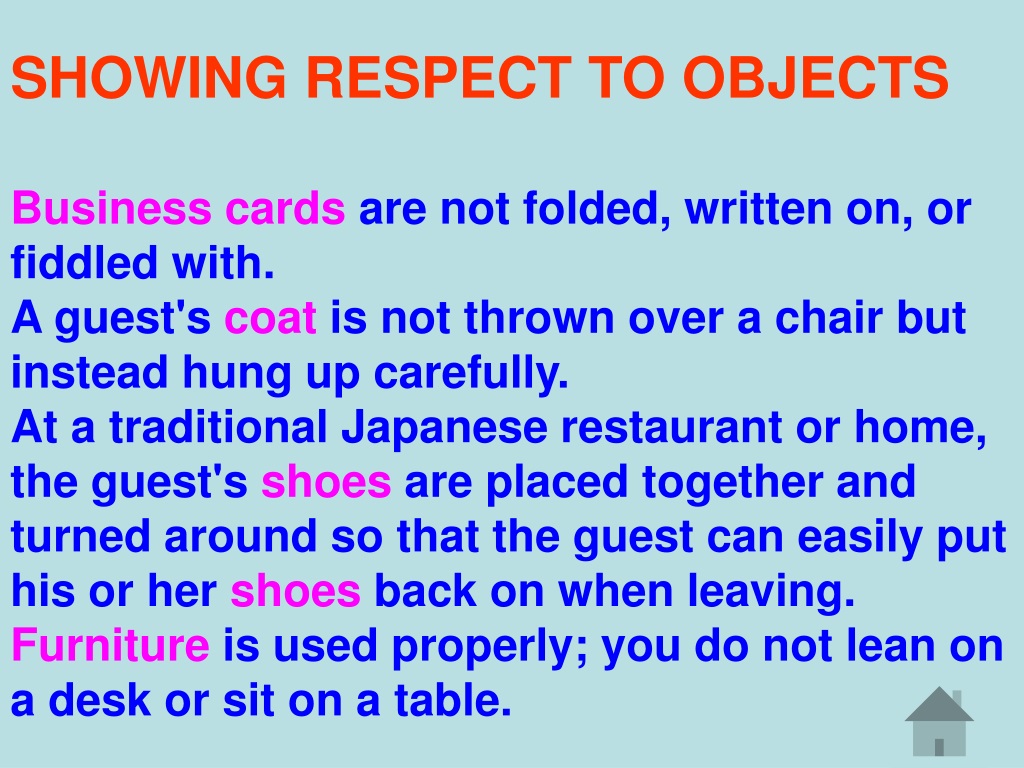 SHOWING RESPECT TO OBJECTS

Business cards are not folded, written on, or fiddled with.
A guest's coat is not thrown over a chair but instead hung up carefully.
At a traditional Japanese restaurant or home, the guest's shoes are placed together and turned around so that the guest can easily put his or her shoes back on when leaving.
Furniture is used properly; you do not lean on a desk or sit on a table.